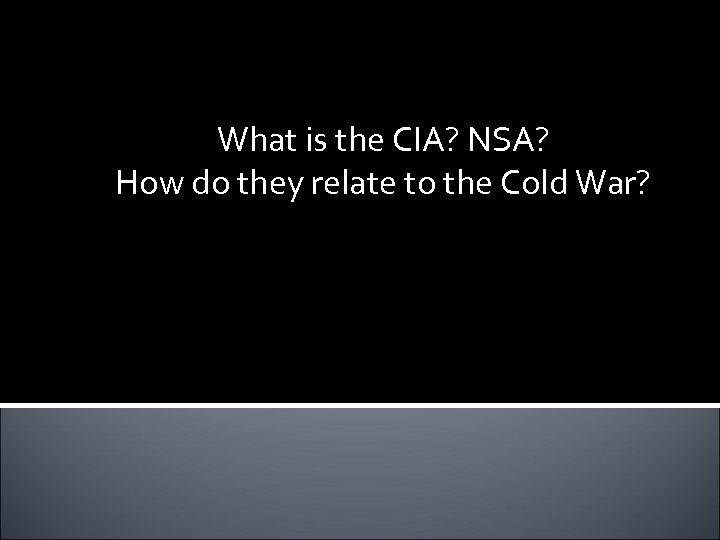 What is the CIA? NSA?
How do they relate to the Cold War?